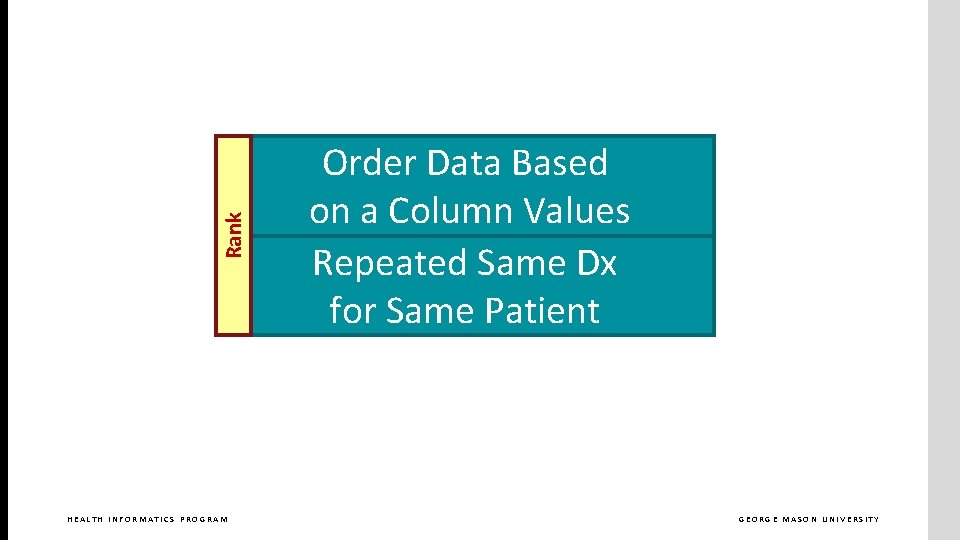 Rank

Order Data Based on a Column Values

Repeated Same Dx for Same Patient

HEALTH INFORMATICS PROGRAM

GEORGE MASON UNIVERSITY